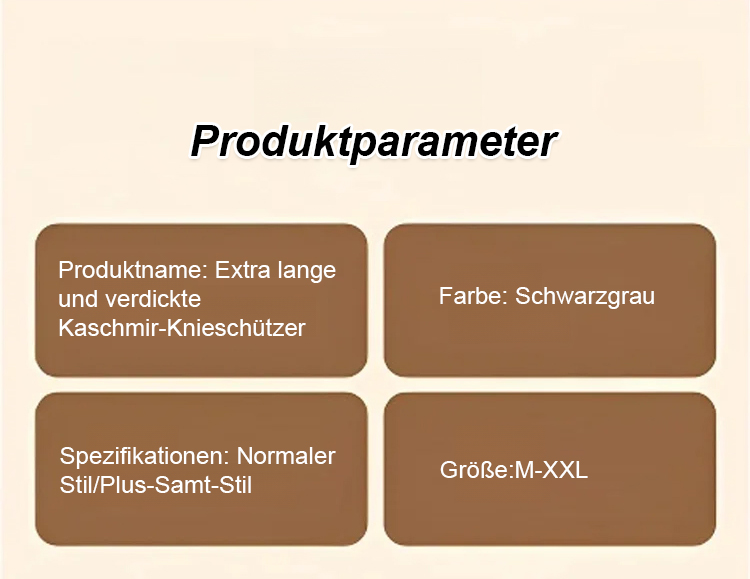 Produktparameter

Produktname: Extra lange und verdickte Kaschmir-Knieschützer

Farbe: Schwarzgrau

Spezifikationen: Normaler Stil/Plus-Samt-Stil

Größe:M-XXL